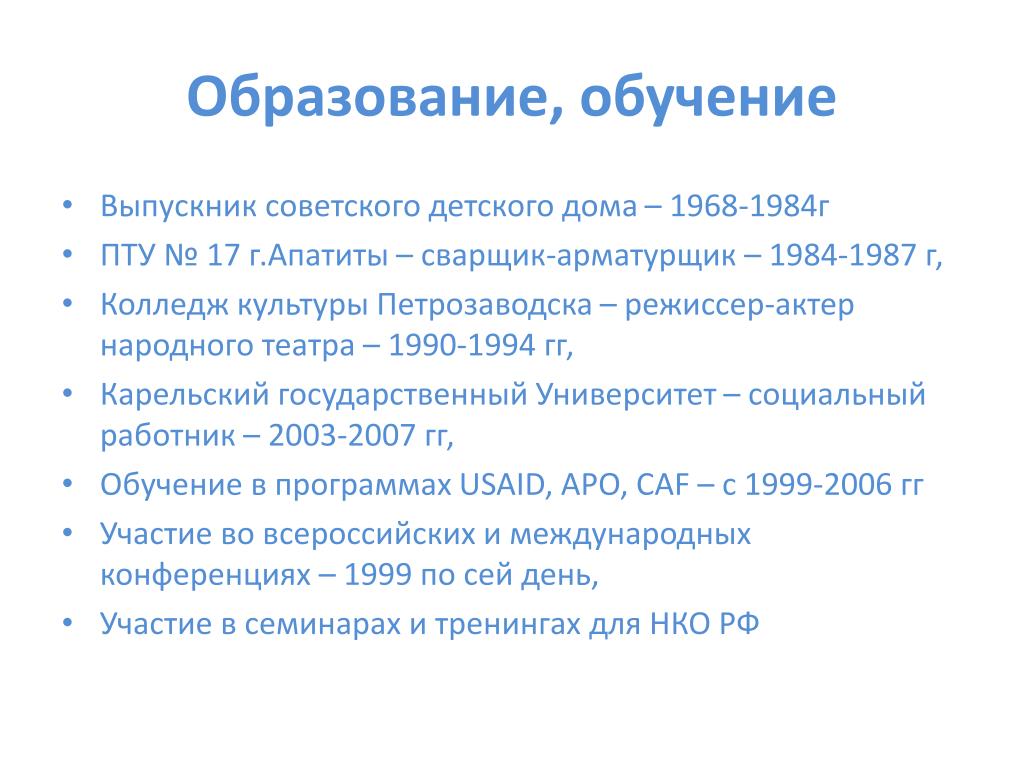 Образование, обучение

• Выпускник советского детского дома – 1968-1984г
• ПТУ № 17 г.Апатиты – сварщик-арматурщик – 1984-1987 г,
• Колледж культуры Петрозаводска – режиссер-актер народного театра – 1990-1994 гг,
• Карельский государственный Университет – социальный работник – 2003-2007 гг,
• Обучение в программах USAID, АРО, CAF – с 1999-2006 гг
• Участие во всероссийских и международных конференциях – 1999 по сей день,
• Участие в семинарах и тренингах для НКО РФ